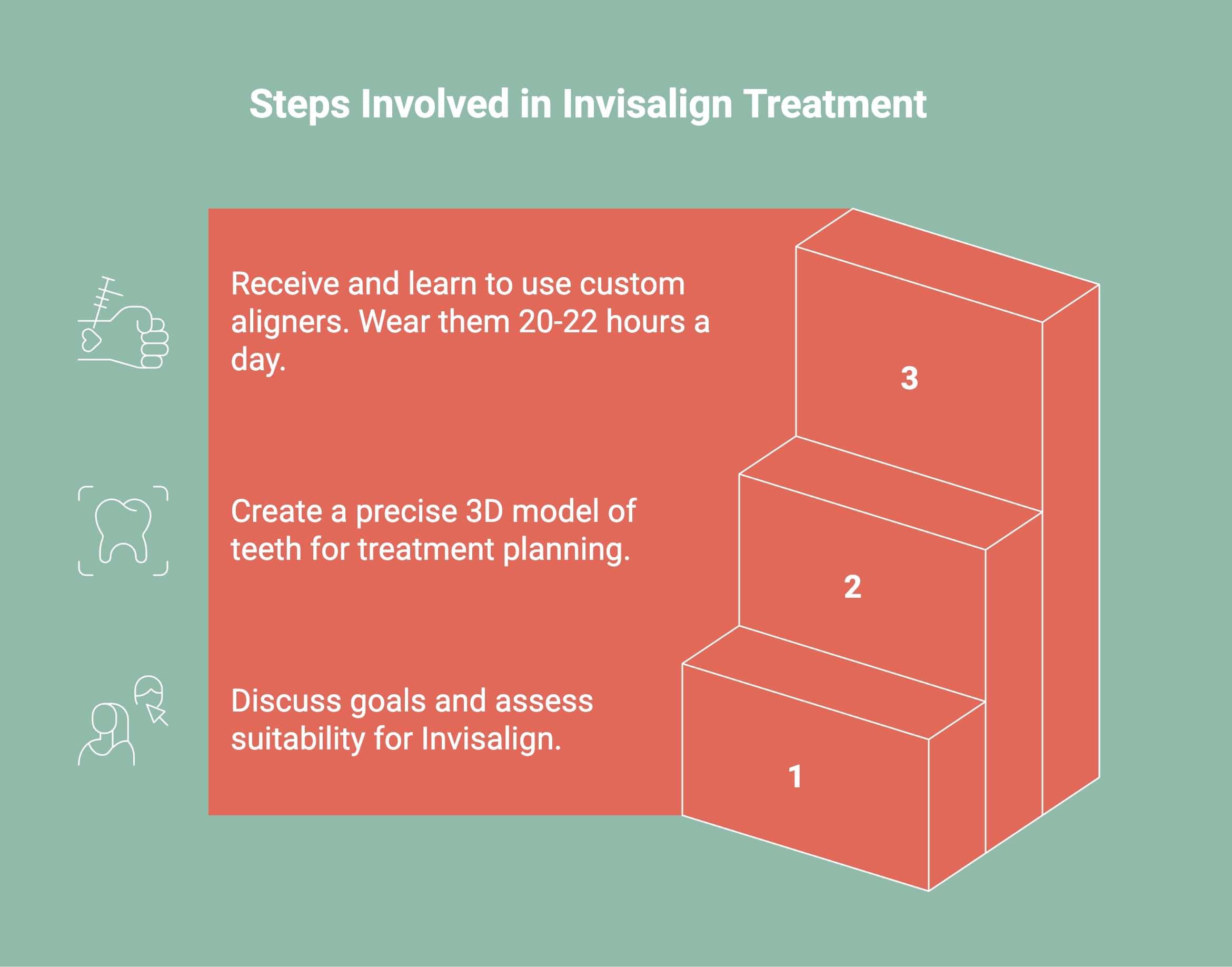 Steps Involved in Invisalign Treatment

Receive and learn to use custom aligners. Wear them 20-22 hours a day.

3

Create a precise 3D model of teeth for treatment planning.

2

Discuss goals and assess suitability for Invisalign.

1